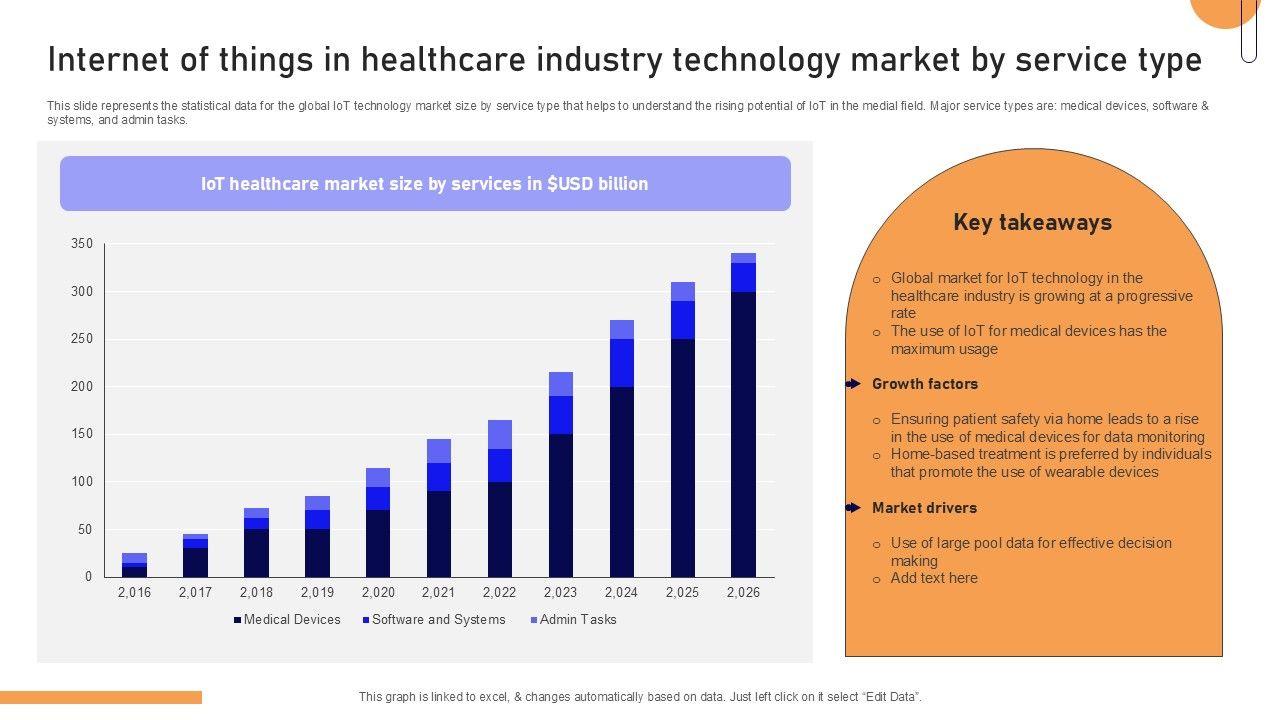 Internet of things in healthcare industry technology market by service type

This slide represents the statistical data for the global IoT technology market size by service type that helps to understand the rising potential of IoT in the medial field. Major service types are: medical devices, software & systems, and admin tasks.

IoT healthcare market size by services in $USD billion

350
300
250
200
150
100
50
0

2,016 2,017 2,018 2,019 2,020 2,021 2,022 2,023 2,024 2,025 2,026

Medical Devices Software and Systems Admin Tasks

Key takeaways

o Global market for IoT technology in the healthcare industry is growing at a progressive rate
o The use of IoT for medical devices has the maximum usage

Growth factors

o Ensuring patient safety via home leads to a rise in the use of medical devices for data monitoring
o Home-based treatment is preferred by individuals that promote the use of wearable devices

Market drivers

o Use of large pool data for effective decision making
o Add text here

This graph is linked to excel, & changes automatically based on data. Just left click on it select "Edit Data".